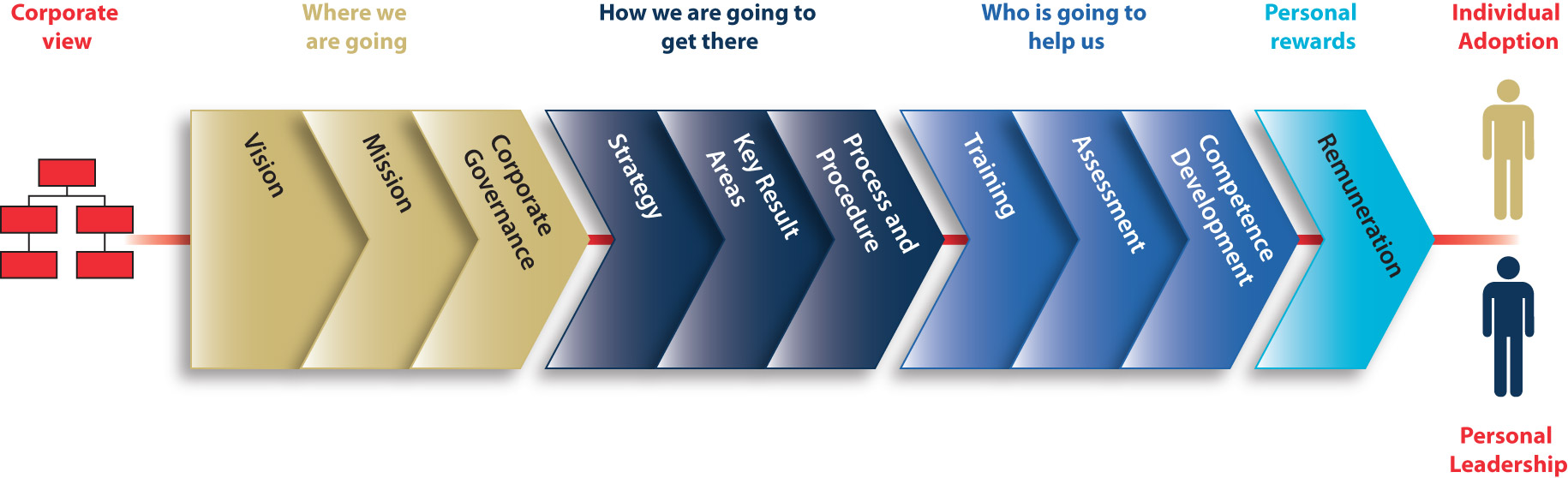 Corporate view

Where we are going

How we are going to get there

Who is going to help us

Personal rewards

Individual Adoption

Vision

Mission

Corporate Governance

Strategy

Key Result Areas

Process and Procedure

Training

Assessment

Competence Development

Remuneration

Personal Leadership